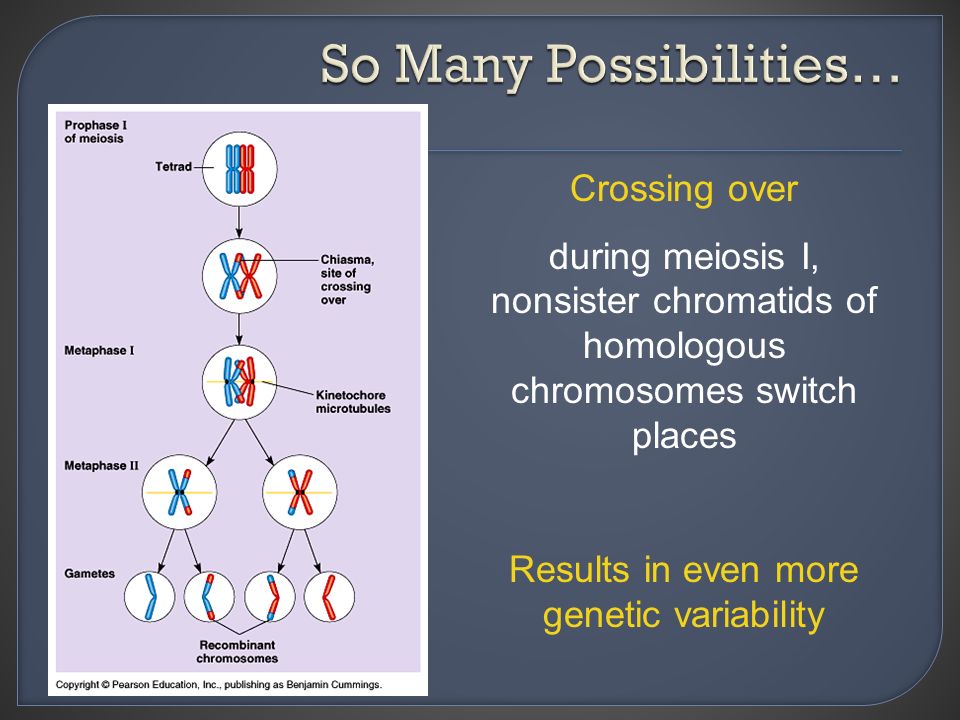 So Many Possibilities…

Prophase I of meiosis

Tetrad

Chiasma, site of crossing over

Metaphase I

Kinetochore microtubules

Metaphase II

Gametes

Recombinant chromosomes

Copyright © Pearson Education, Inc., publishing as Benjamin Cummings.

Crossing over

during meiosis I, nonsister chromatids of homologous chromosomes switch places

Results in even more genetic variability